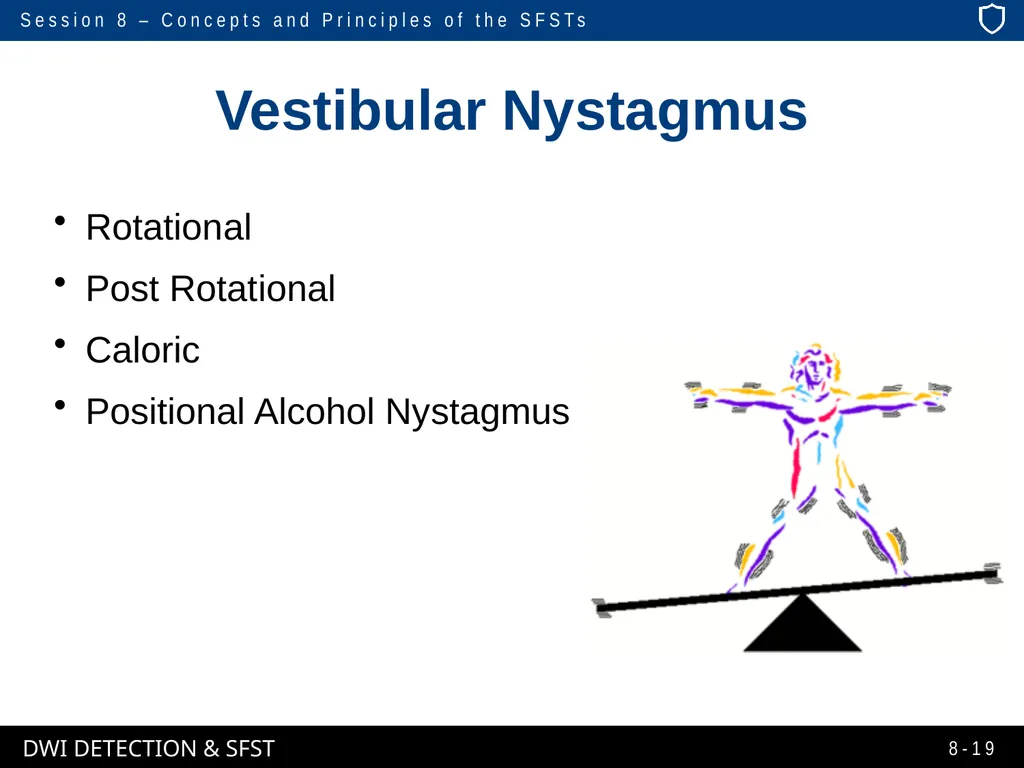 Session 8 – Concepts and Principles of the SFSTs

Vestibular Nystagmus

• Rotational
• Post Rotational
• Caloric
• Positional Alcohol Nystagmus

DWI DETECTION & SFST

8-19